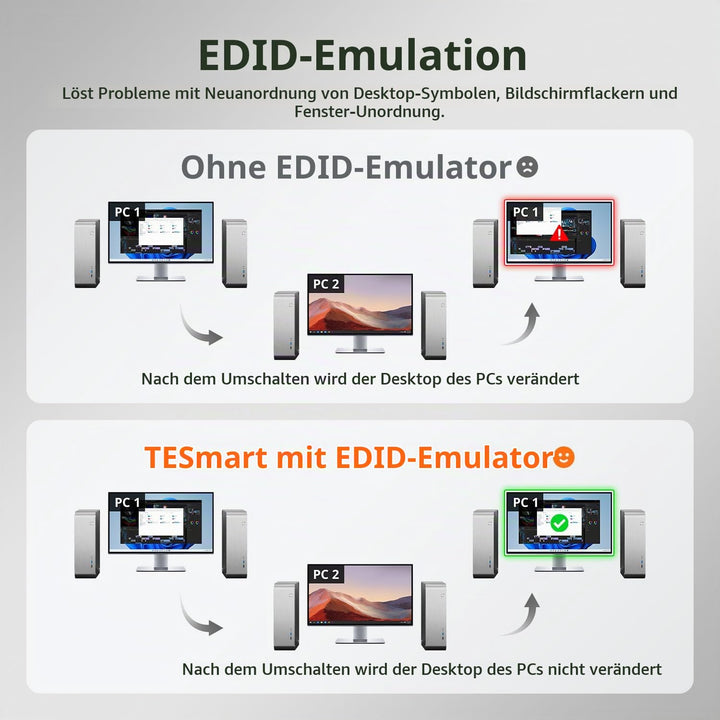 EDID-Emulation

Löst Probleme mit Neuanordnung von Desktop-Symbolen, Bildschirmflackern und Fenster-Unordnung.

Ohne EDID-Emulator

PC 1

PC 2

PC 1

Nach dem Umschalten wird der Desktop des PCs verändert

TESmart mit EDID-Emulator

PC 1

PC 2

PC 1

Nach dem Umschalten wird der Desktop des PCs nicht verändert